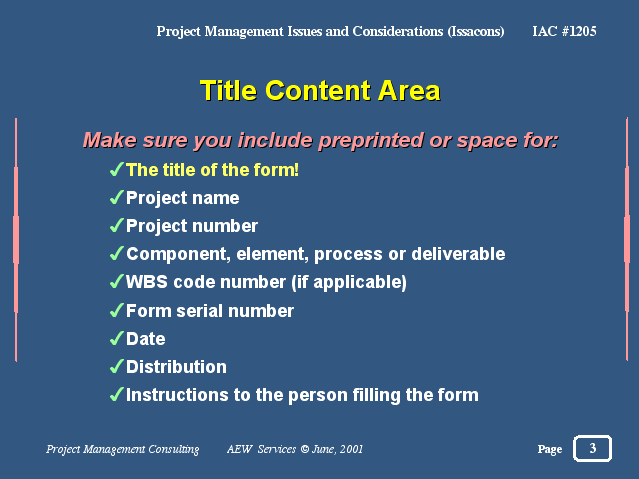 Project Management Issues and Considerations (Issacons) IAC #1205

Title Content Area

Make sure you include preprinted or space for:

✓The title of the form!
✓Project name
✓Project number
✓Component, element, process or deliverable
✓WBS code number (if applicable)
✓Form serial number
✓Date
✓Distribution
✓Instructions to the person filling the form

Project Management Consulting AEW Services © June, 2001

Page 3